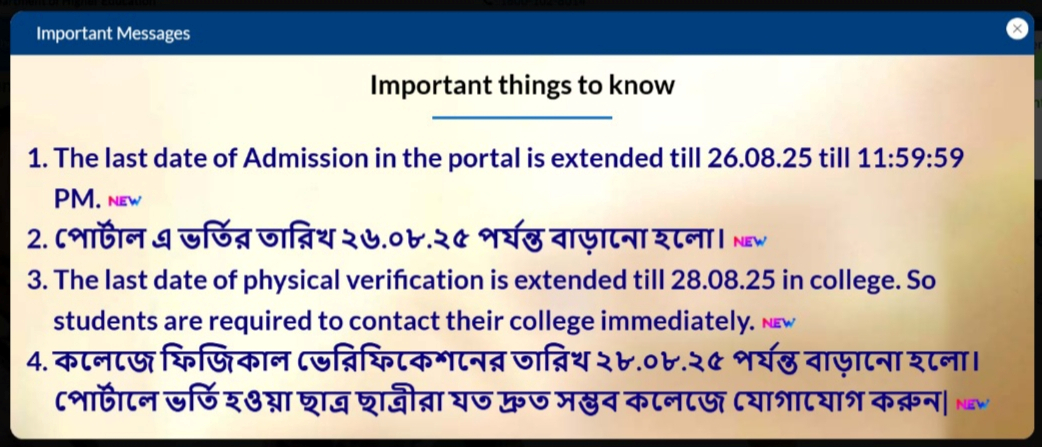 Important Messages

Important things to know

1. The last date of Admission in the portal is extended till 26.08.25 till 11:59:59 PM. NEW
2. পোর্টাল এ ভর্তির তারিখ ২৬.০৮.২৫ পর্যন্ত বাড়ানো হলো। NEW
3. The last date of physical verification is extended till 28.08.25 in college. So students are required to contact their college immediately. NEW
4. কলেজে ফিজিকাল ভেরিফিকেশনের তারিখ ২৮.০৮.২৫ পর্যন্ত বাড়ানো হলো। পোর্টালে ভর্তি হওয়া ছাত্র ছাত্রীরা যত দ্রুত সম্ভব কলেজে যোগাযোগ করুন| NEW